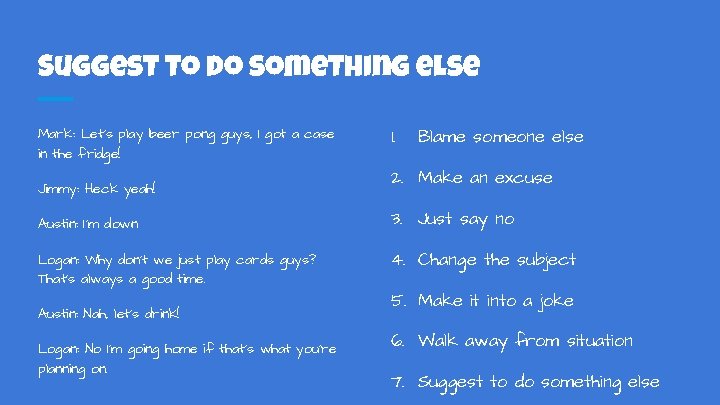 Suggest to do something else

Mark: Let's play beer pong guys, I got a case in the fridge!

Jimmy: Heck yeah!

Austin: I'm down

Logan: Why don't we just play cards guys? That's always a good time.

Austin: Nah, let's drink!

Logan: No I'm going home if that's what you're planning on.

1. Blame someone else
2. Make an excuse
3. Just say no
4. Change the subject
5. Make it into a joke
6. Walk away from situation
7. Suggest to do something else